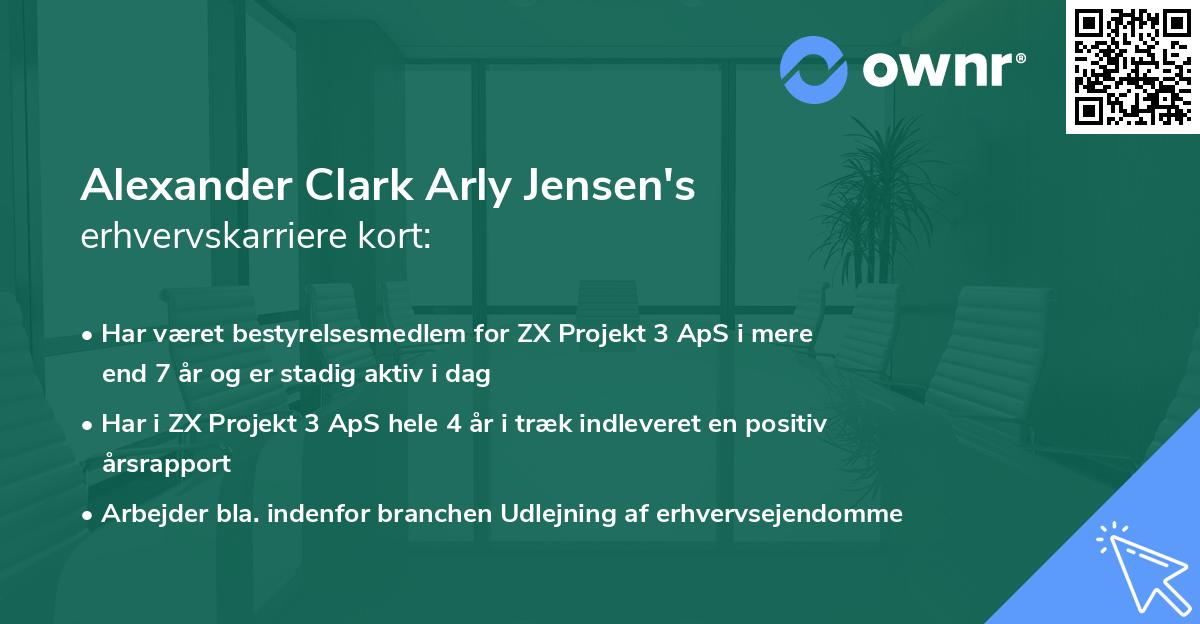 ownr®

Alexander Clark Arly Jensen's
erhvervskarriere kort:

• Har været bestyrelsesmedlem for ZX Projekt 3 ApS i mere end 7 år og er stadig aktiv i dag
• Har i ZX Projekt 3 ApS hele 4 år i træk indleveret en positiv årsrapport
• Arbejder bla. indenfor branchen Udlejning af erhvervsejendomme